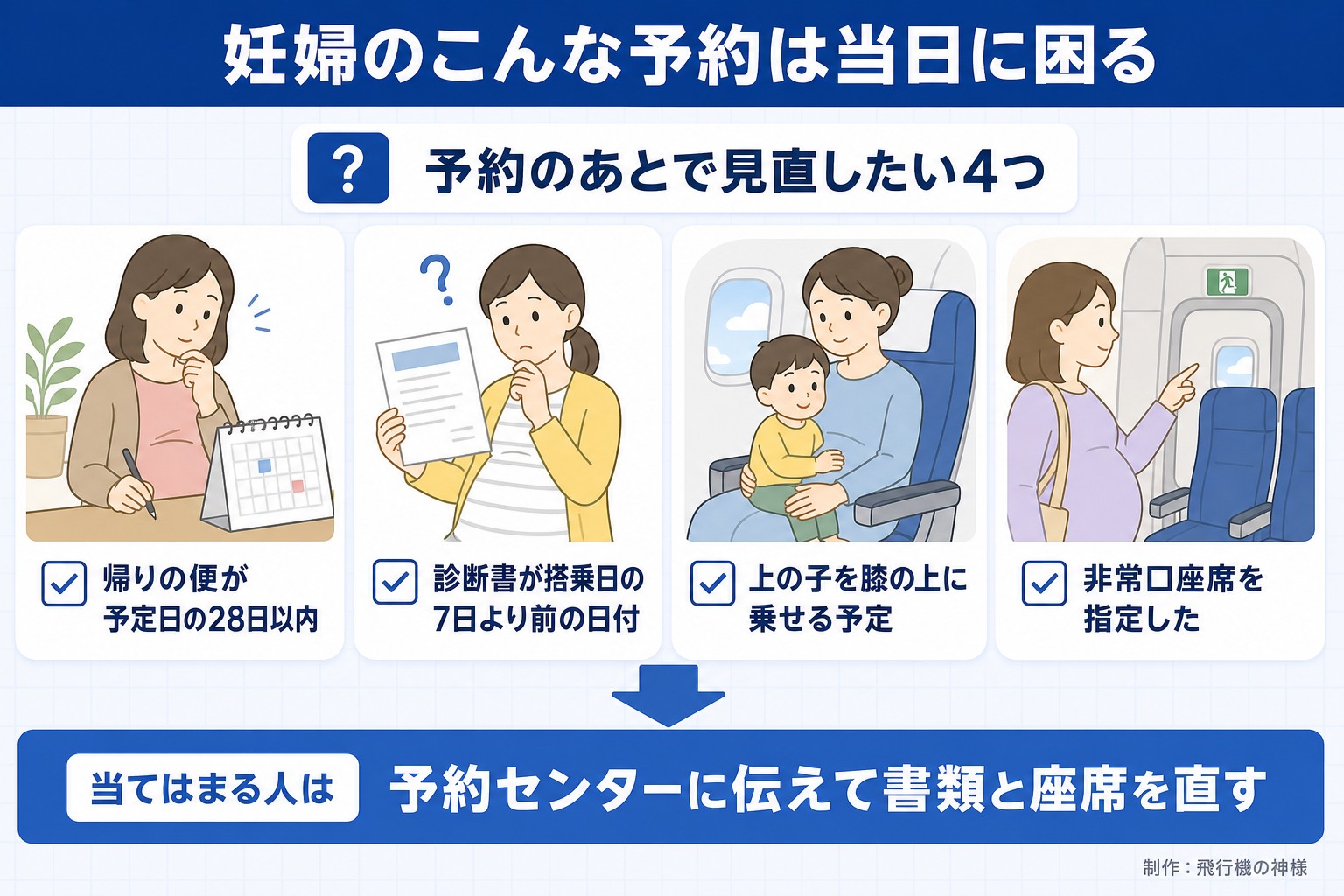 妊婦のこんな予約は当日に困る

?

予約のあとで見直したい4つ

帰りの便が予定日の28日以内

診断書が搭乗日の7日より前の日付

上の子を膝の上に乗せる予定

非常口座席を指定した

当てはまる人は

予約センターに伝えて書類と座席を直す

制作：飛行機の神様